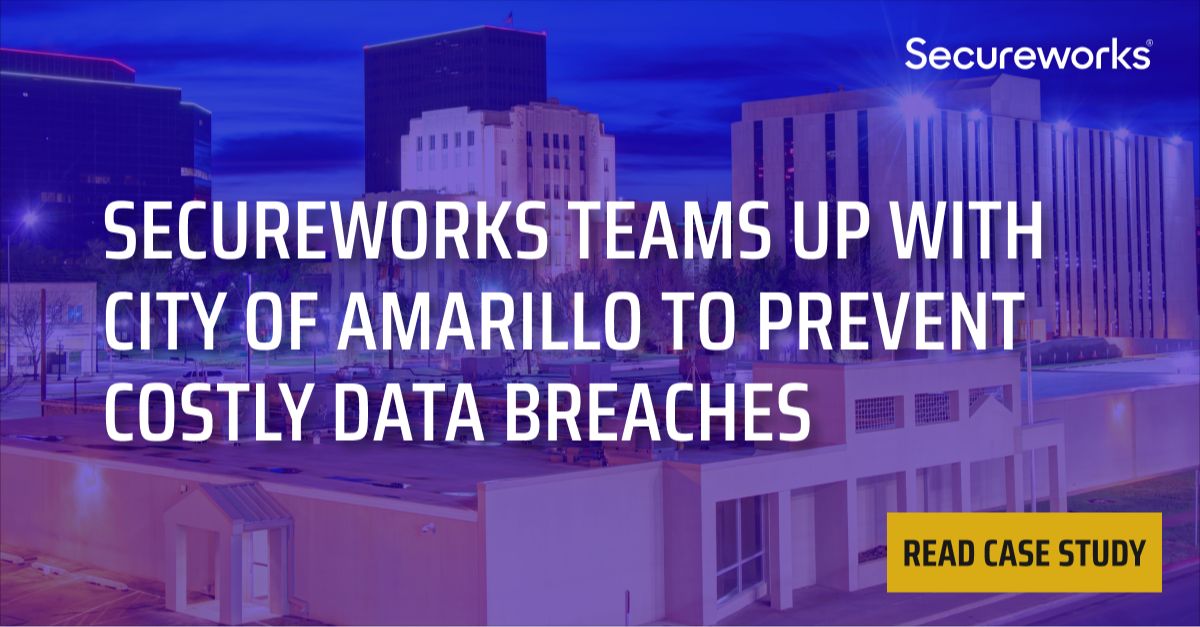 Secureworks®

SECUREWORKS TEAMS UP WITH CITY OF AMARILLO TO PREVENT COSTLY DATA BREACHES

READ CASE STUDY